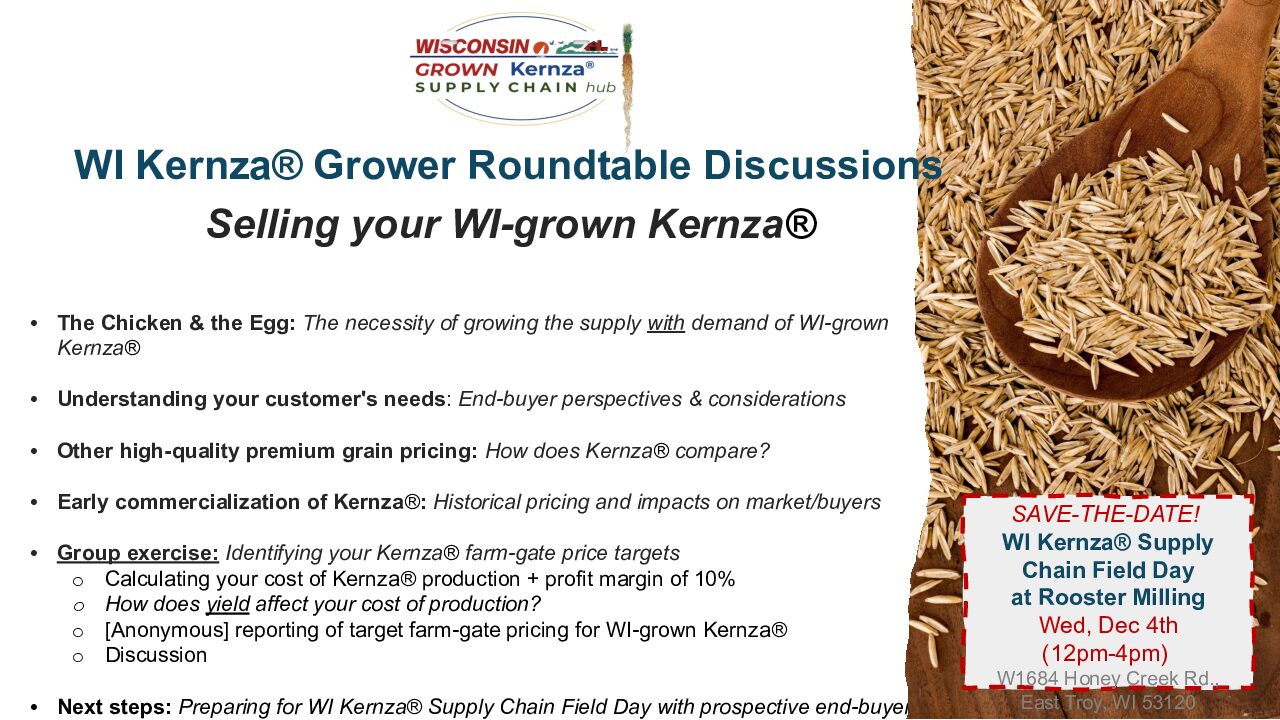 WISCONSIN GROWN Kernza® SUPPLY CHAIN hub

WI Kernza® Grower Roundtable Discussions

Selling your WI-grown Kernza®

• The Chicken & the Egg: The necessity of growing the supply with demand of WI-grown Kernza®

• Understanding your customer's needs: End-buyer perspectives & considerations

• Other high-quality premium grain pricing: How does Kernza® compare?

• Early commercialization of Kernza®: Historical pricing and impacts on market/buyers

• Group exercise: Identifying your Kernza® farm-gate price targets
 o Calculating your cost of Kernza® production + profit margin of 10%
 o How does yield affect your cost of production?
 o [Anonymous] reporting of target farm-gate pricing for WI-grown Kernza®
 o Discussion

• Next steps: Preparing for WI Kernza® Supply Chain Field Day with prospective end-buyer

SAVE-THE-DATE!
WI Kernza® Supply Chain Field Day at Rooster Milling
Wed, Dec 4th
(12pm-4pm)
W1684 Honey Creek Rd.,
East Troy, WI 53120